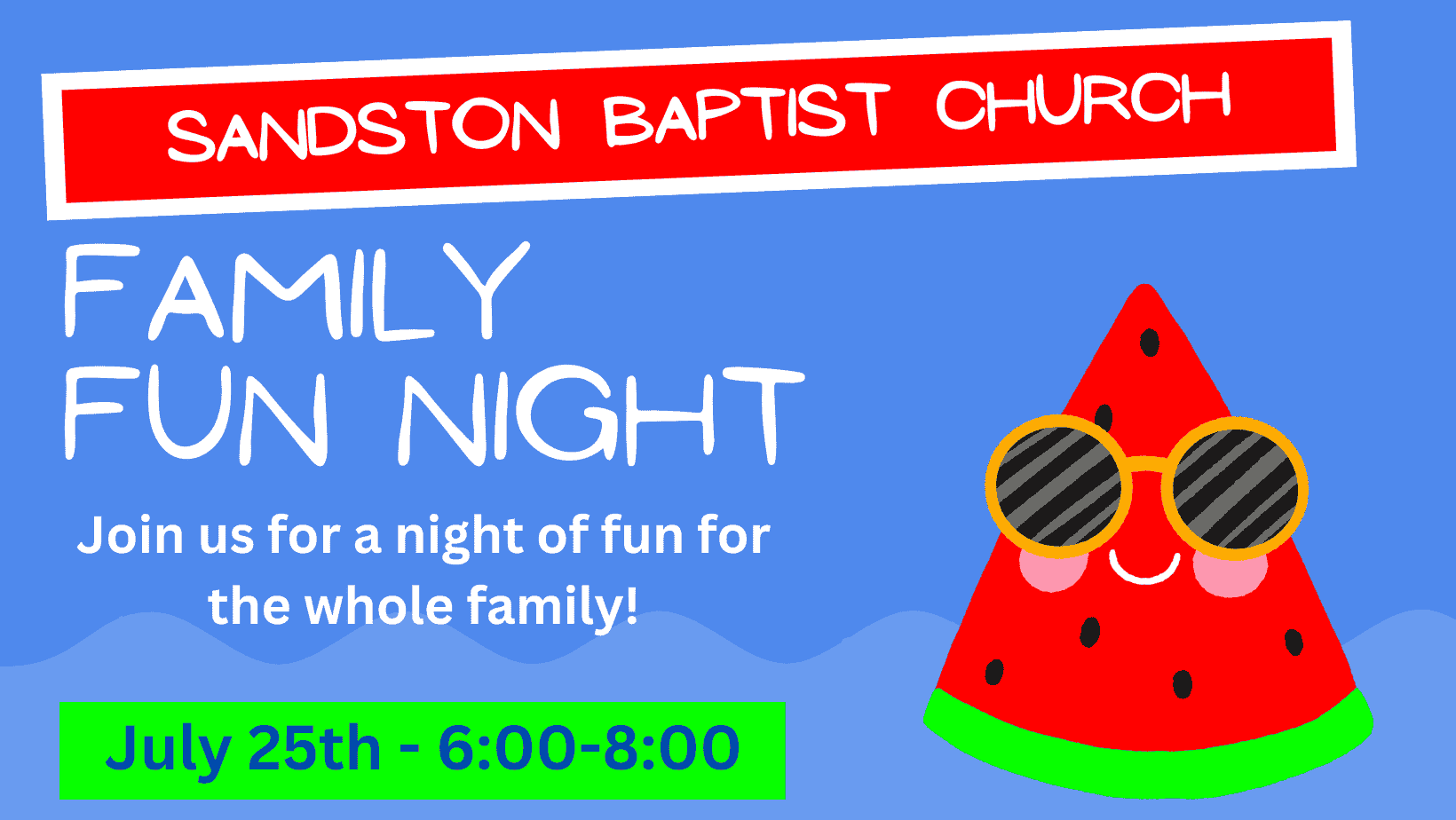 SANDSTON BAPTIST CHURCH

FAMILY FUN NIGHT

Join us for a night of fun for the whole family!

July 25th - 6:00-8:00